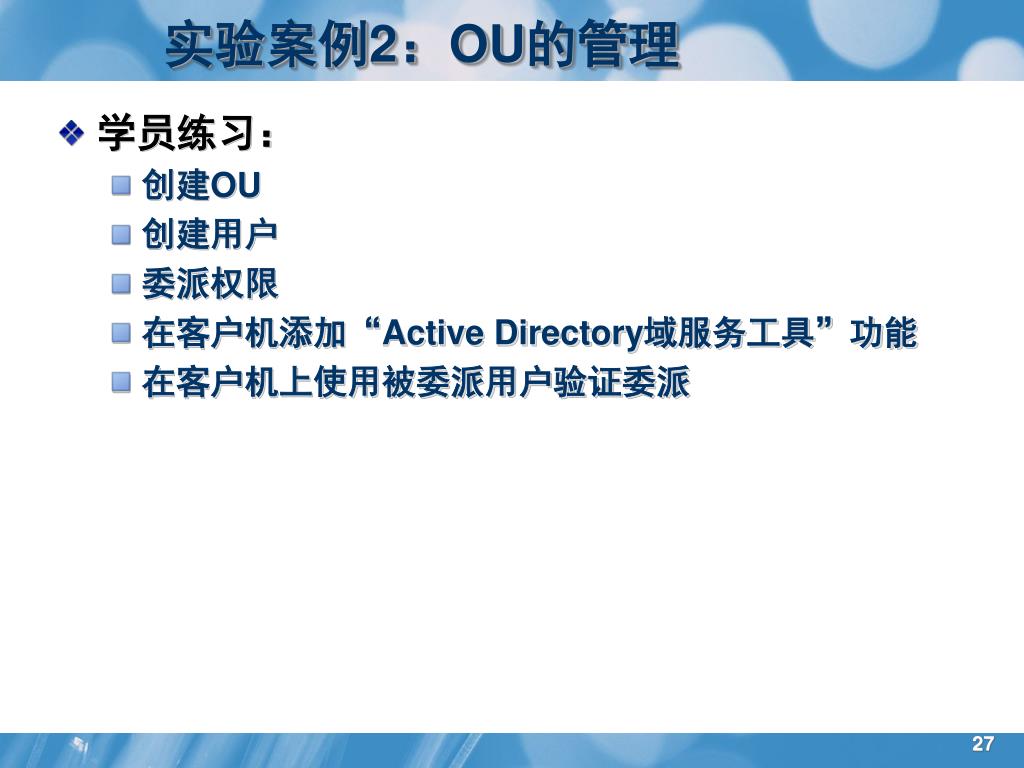 实验案例2：OU的管理

学员练习：

创建OU

创建用户

委派权限

在客户机添加“Active Directory域服务工具”功能

在客户机上使用被委派用户验证委派

27